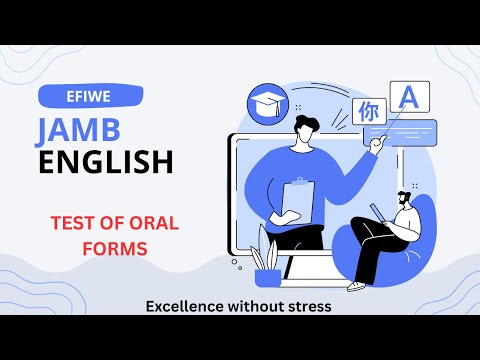 EFIWE

JAMB
ENGLISH

TEST OF ORAL FORMS

你

A

Excellence without stress